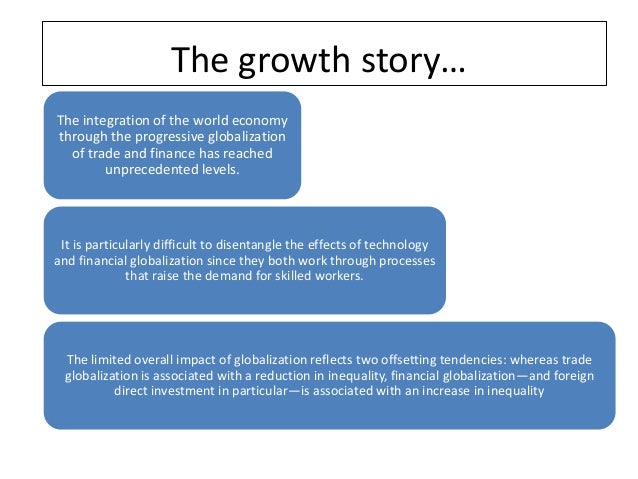 The growth story…

The integration of the world economy through the progressive globalization of trade and finance has reached unprecedented levels.

It is particularly difficult to disentangle the effects of technology and financial globalization since they both work through processes that raise the demand for skilled workers.

The limited overall impact of globalization reflects two offsetting tendencies: whereas trade globalization is associated with a reduction in inequality, financial globalization—and foreign direct investment in particular—is associated with an increase in inequality